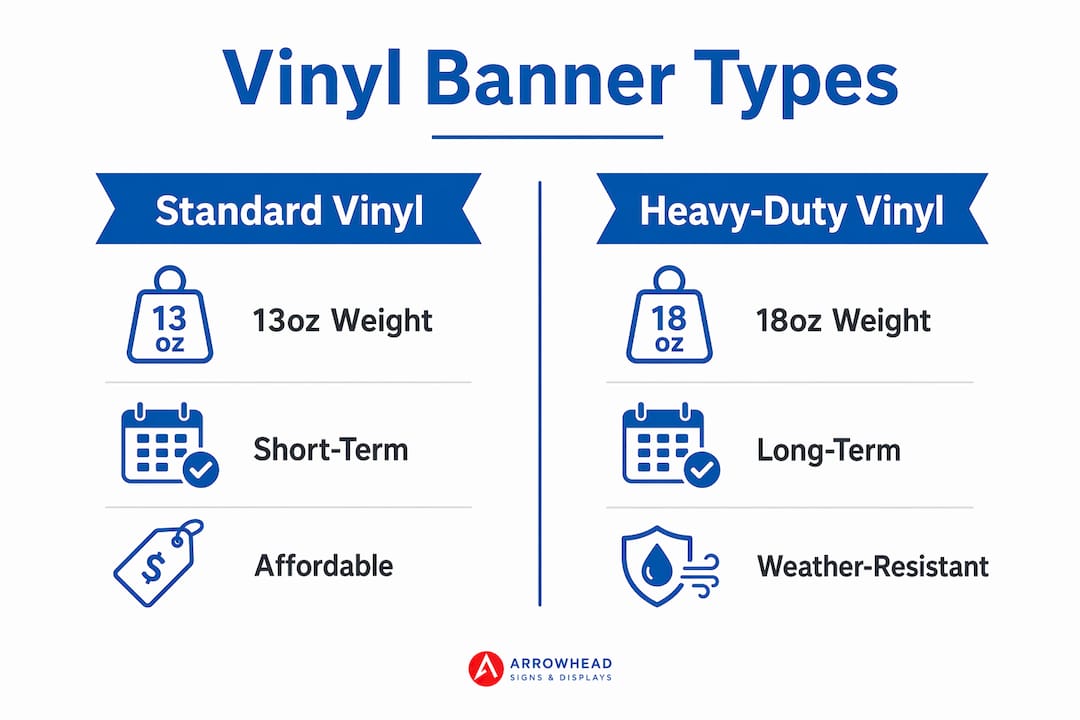 Vinyl Banner Types

Standard Vinyl

13 oz

13oz Weight

Short-Term

$

Affordable

Heavy-Duty Vinyl

18 oz

18oz Weight

Long-Term

Weather-Resistant

ARROWHEAD
SIGNS & DISPLAYS